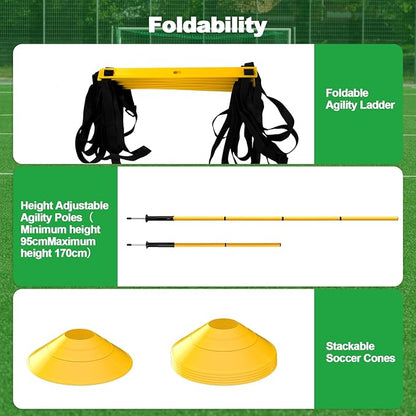 Foldability

Foldable Agility Ladder

Height Adjustable Agility Poles（Minimum height 95cmMaximum height 170cm）

Stackable Soccer Cones